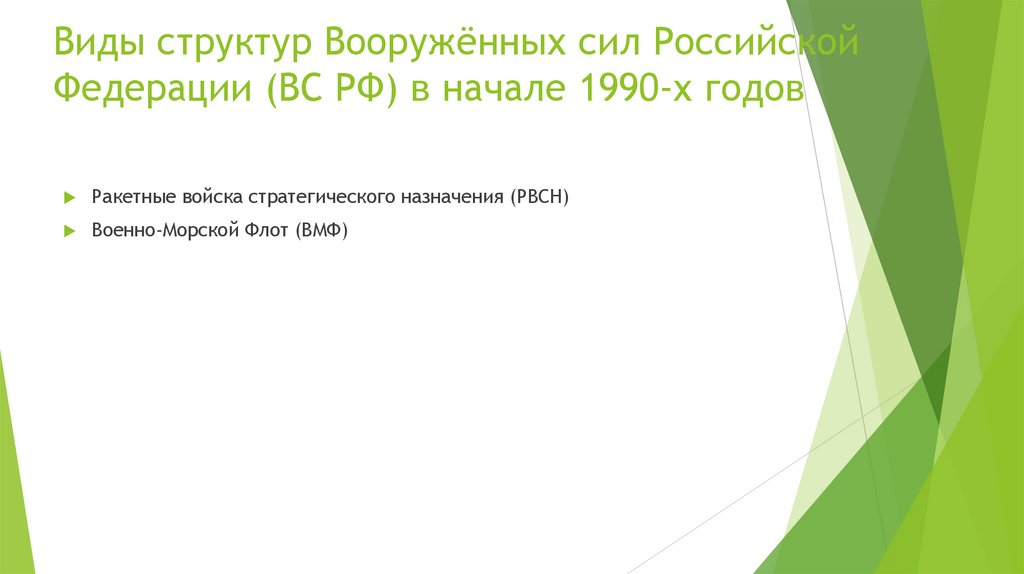 Виды структур Вооружённых сил Российской Федерации (ВС РФ) в начале 1990-х годов

Ракетные войска стратегического назначения (РВСН)

Военно-Морской Флот (ВМФ)